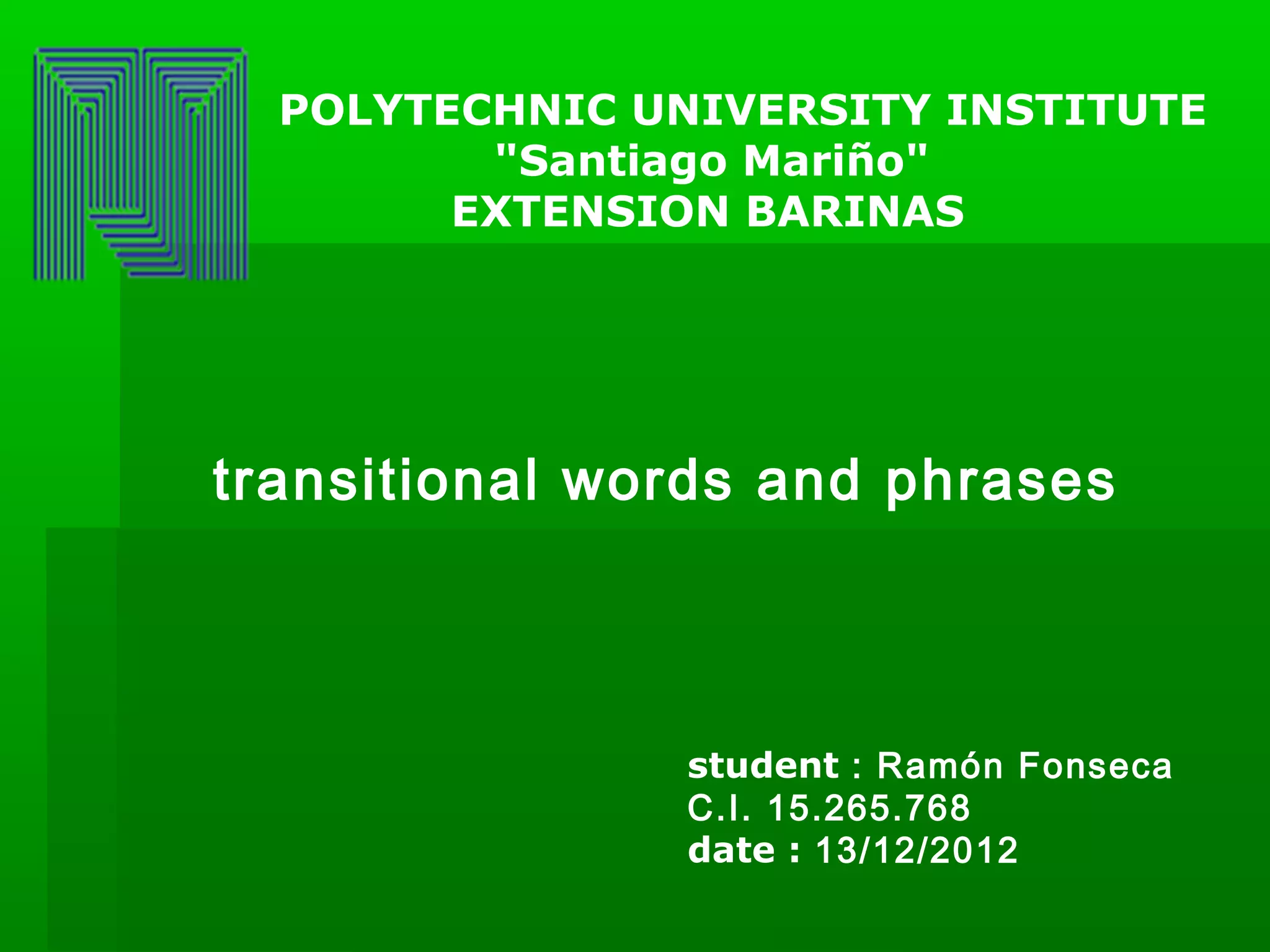 POLYTECHNIC UNIVERSITY INSTITUTE
"Santiago Mariño"
EXTENSION BARINAS

transitional words and phrases

student : Ramón Fonseca
C.I. 15.265.768
date : 13/12/2012